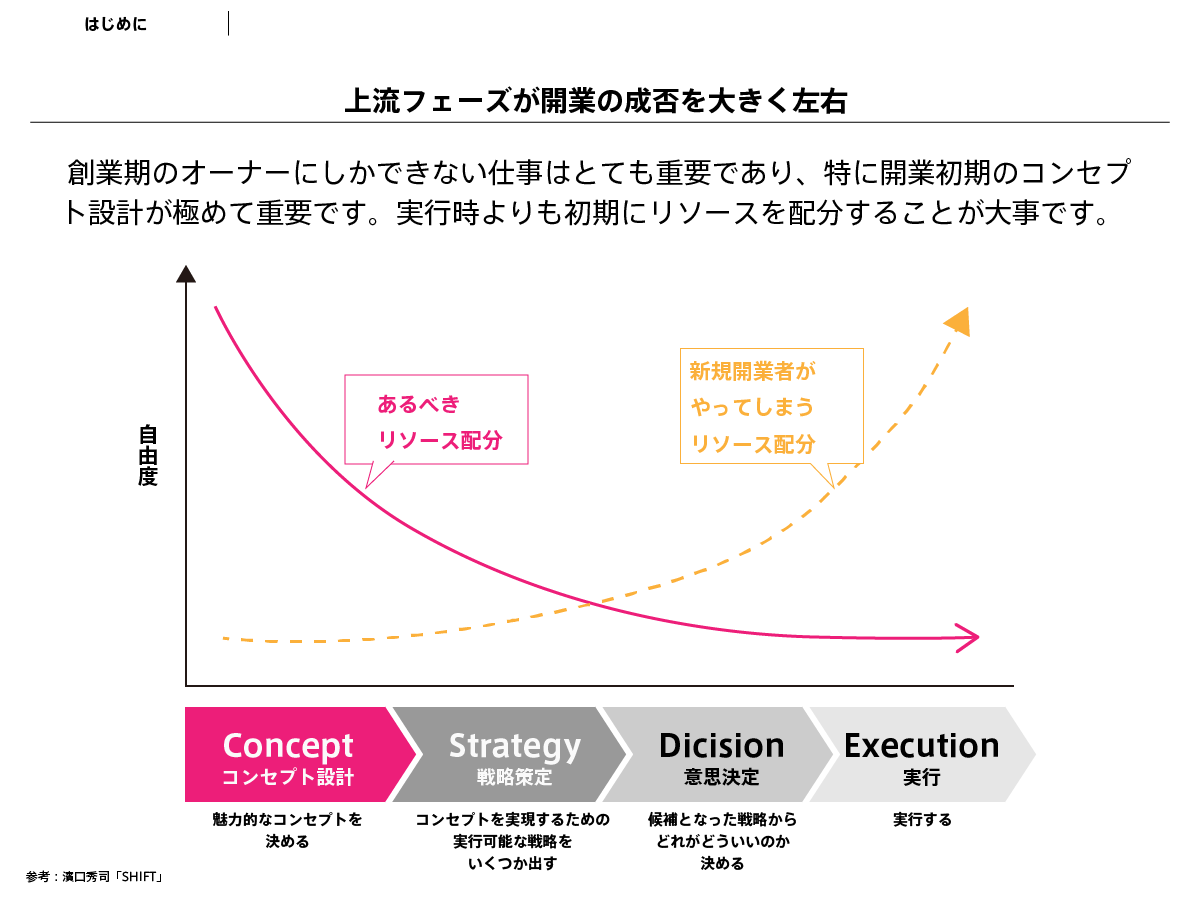 はじめに

上流フェーズが開業の成否を大きく左右

創業期のオーナーにしかできない仕事はとても重要であり、特に開業初期のコンセプト設計が極めて重要です。実行時よりも初期にリソースを配分することが大事です。

自由度

あるべき
リソース配分

新規開業者が
やってしまう
リソース配分

Concept
コンセプト設計

Strategy
戦略策定

Dicision
意思決定

Execution
実行

魅力的なコンセプトを決める

コンセプトを実現するための実行可能な戦略をいくつか出す

候補となった戦略からどれがどういいのか決める

実行する

参考：濱口秀司「SHIFT」